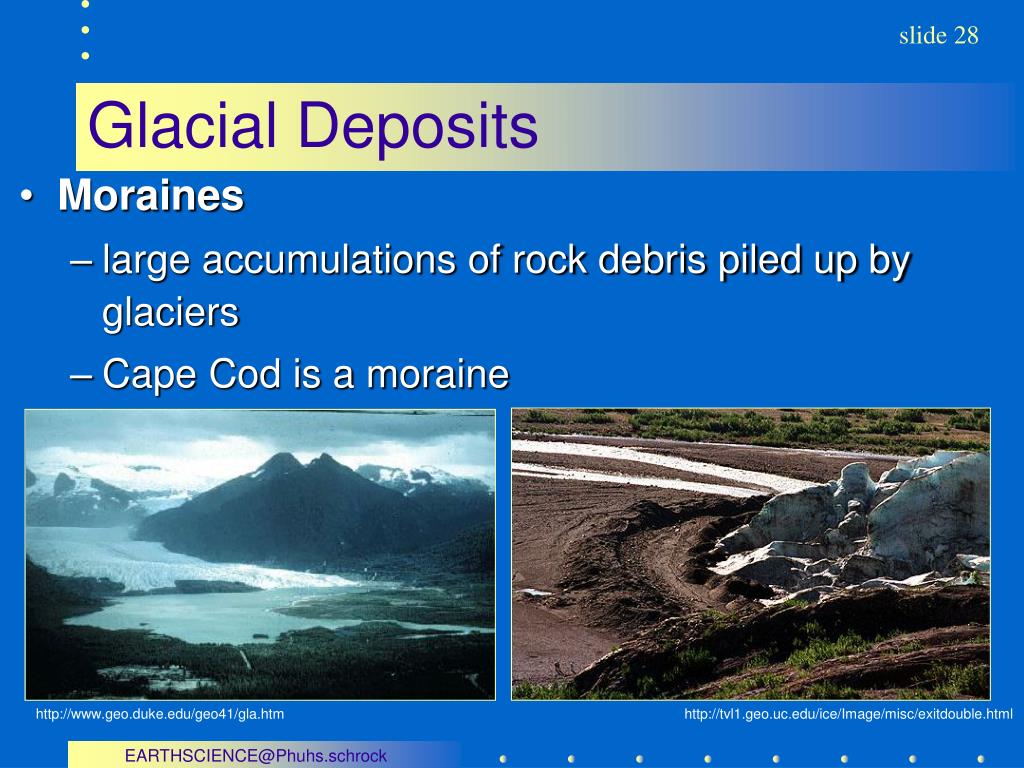 slide 28

Glacial Deposits

• Moraines
– large accumulations of rock debris piled up by glaciers
– Cape Cod is a moraine

http://www.geo.duke.edu/geo41/gla.htm

http://tvl1.geo.uc.edu/ice/Image/misc/exitdouble.html

EARTHSCIENCE@Phuhs.schrock